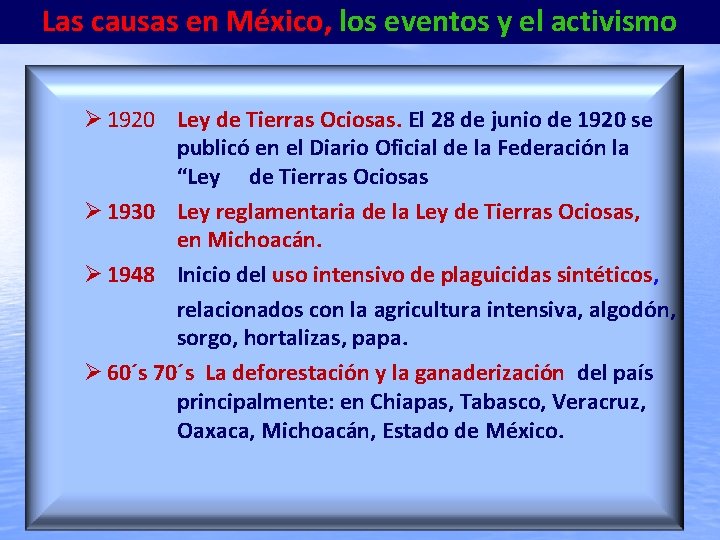 Las causas en México, los eventos y el activismo

➢ 1920 Ley de Tierras Ociosas. El 28 de junio de 1920 se publicó en el Diario Oficial de la Federación la “Ley de Tierras Ociosas

➢ 1930 Ley reglamentaria de la Ley de Tierras Ociosas, en Michoacán.

➢ 1948 Inicio del uso intensivo de plaguicidas sintéticos, relacionados con la agricultura intensiva, algodón, sorgo, hortalizas, papa.

➢ 60´s 70´s La deforestación y la ganaderización del país principalmente: en Chiapas, Tabasco, Veracruz, Oaxaca, Michoacán, Estado de México.